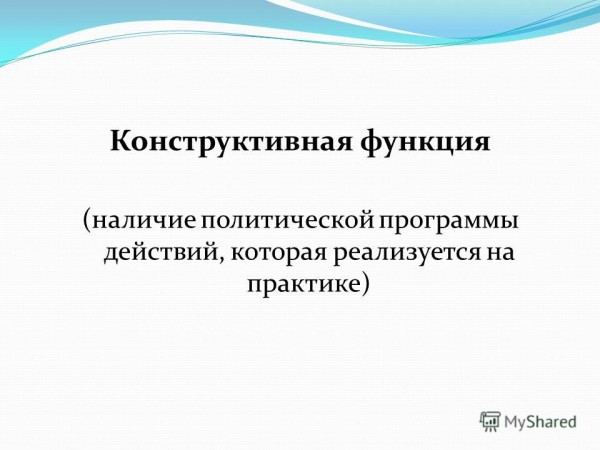 Конструктивная функция

(наличие политической программы действий, которая реализуется на практике)

MyShared